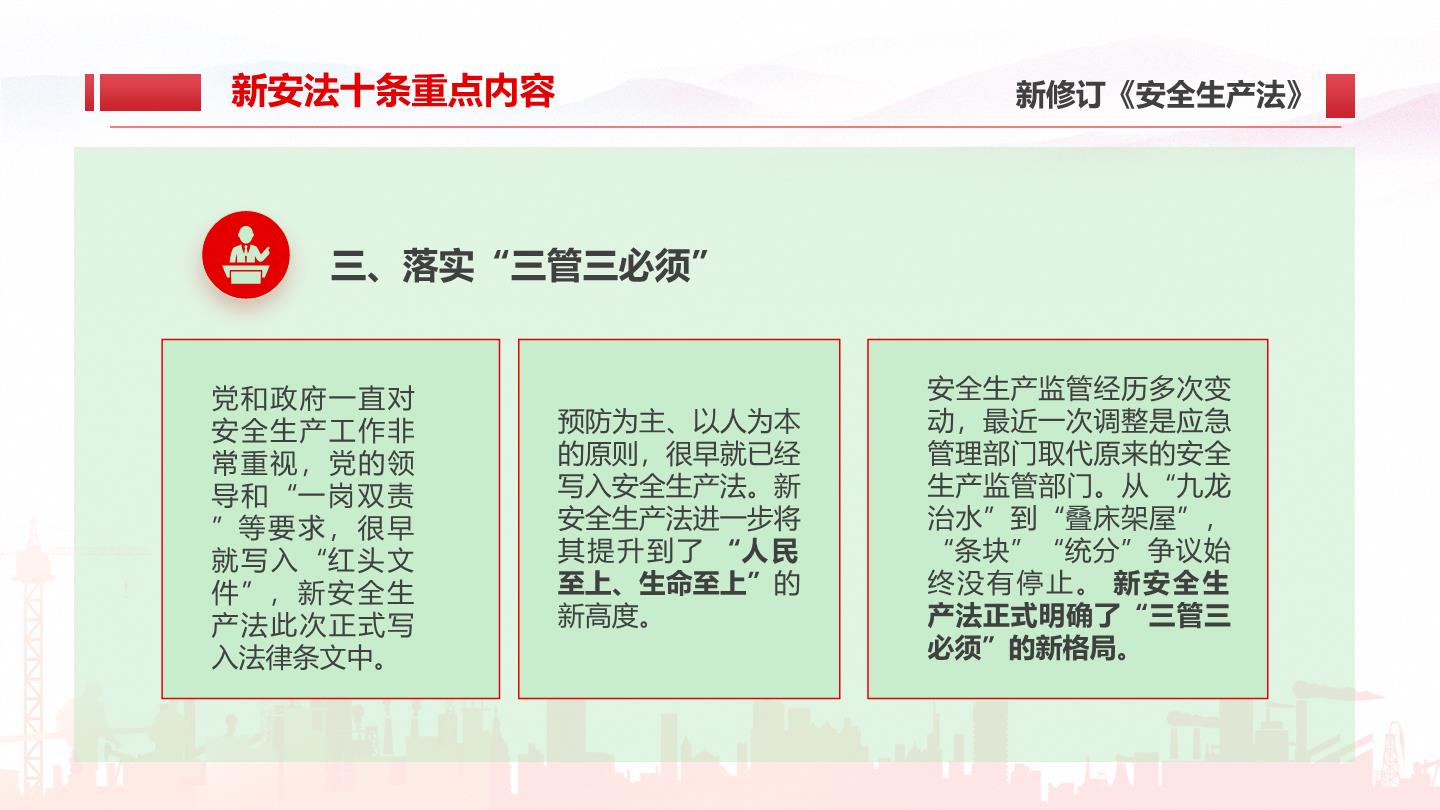 新安法十条重点内容

新修订《安全生产法》

三、落实“三管三必须”

党和政府一直对安全生产工作非常重视，党的领导和“一岗双责”等要求，很早就写入“红头文件”，新安全生产法此次正式写入法律条文中。

预防为主、以人为本的原则，很早就已经写入安全生产法。新安全生产法进一步将其提升到了 “人民至上、生命至上”的新高度。

安全生产监管经历多次变动，最近一次调整是应急管理部门取代原来的安全生产监管部门。从“九龙治水”到“叠床架屋”，“条块”“统分”争议始终没有停止。 新安全生产法正式明确了“三管三必须”的新格局。